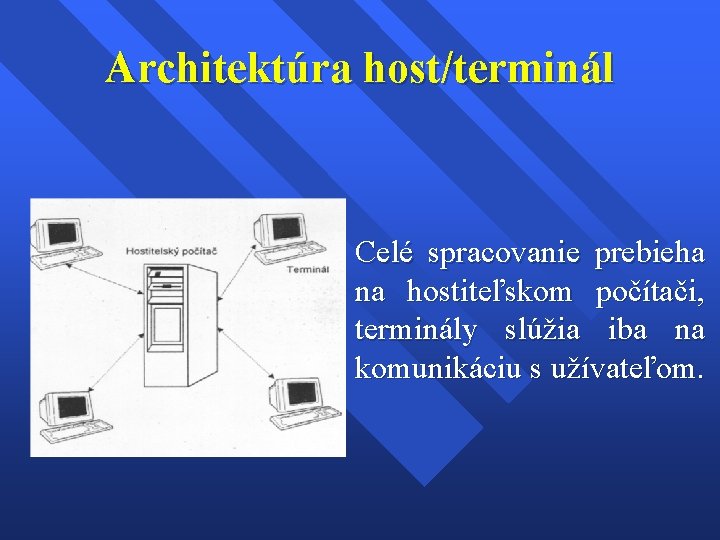 Architektúra host/terminál

Hostitelský počítač

Terminál

Celé spracovanie prebieha na hostiteľskom počítači, terminály slúžia iba na komunikáciu s užívateľom.